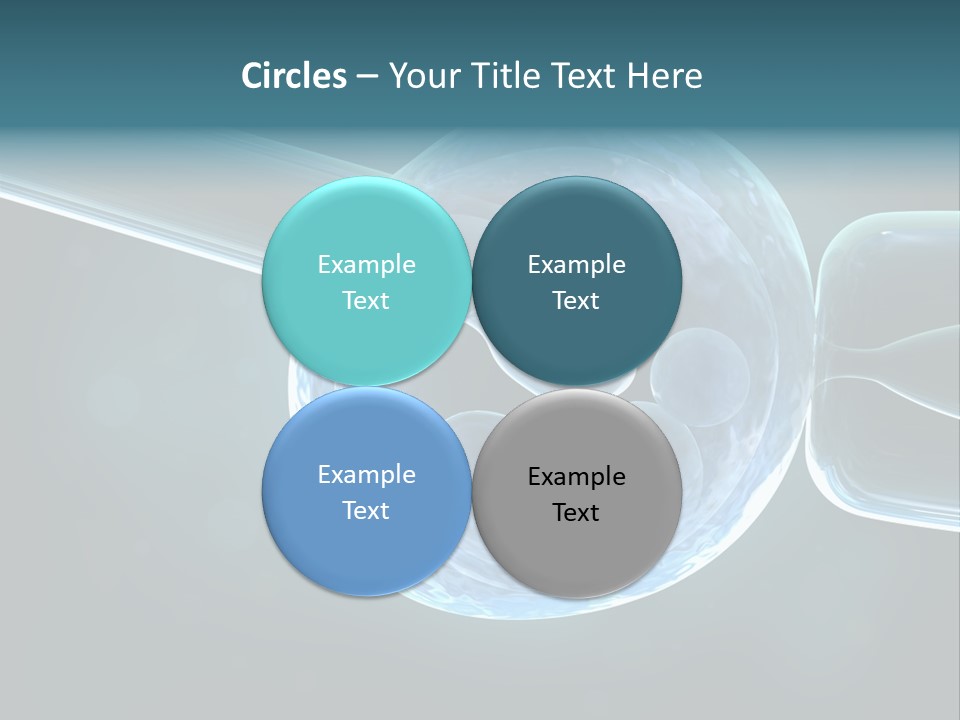 Circles – Your Title Text Here

Example Text

Example Text

Example Text

Example Text